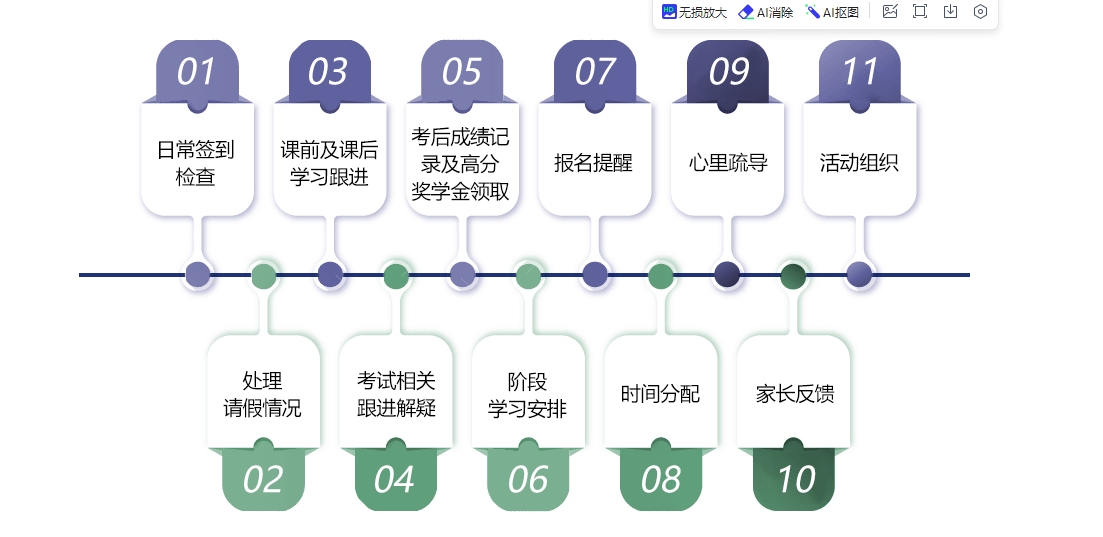 无损放大 AI消除 AI抠图

01
日常签到检查

03
课前及课后学习跟进

05
考后成绩记录及高分奖学金领取

07
报名提醒

09
心里疏导

11
活动组织

处理请假情况
02

考试相关跟进解疑
04

阶段学习安排
06

时间分配
08

家长反馈
10